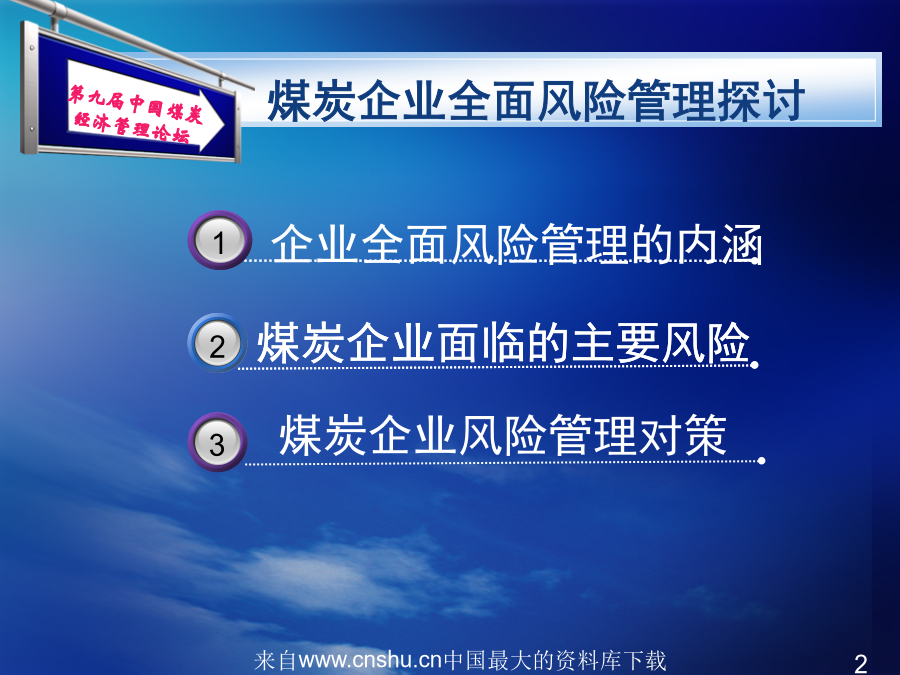 第九届中国煤炭经济管理论坛

煤炭企业全面风险管理探讨

1 企业全面风险管理的内涵

2 煤炭企业面临的主要风险

3 煤炭企业风险管理对策

来自www.cnshu.cn中国最大的资料库下载

2